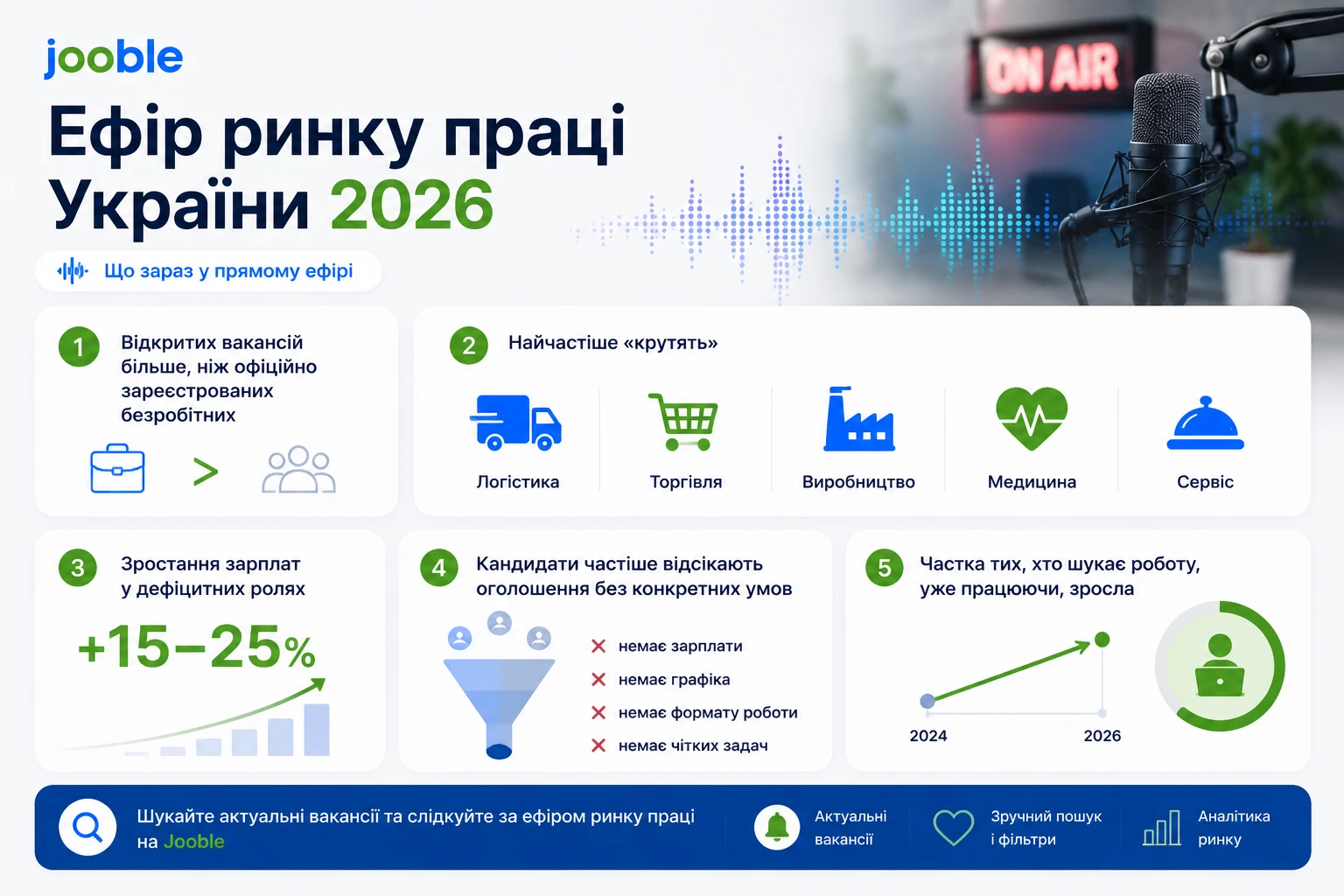 jooble

ON AIR

Ефір ринку праці України 2026

Що зараз у прямому ефірі

1 Відкритих вакансій більше, ніж офіційно зареєстрованих безробітних

>

2 Найчастіше «крутять»

Логістика

Торгівля

Виробництво

Медицина

Сервіс

3 Зростання зарплат у дефіцитних ролях

+15–25%

4 Кандидати частіше відсікають оголошення без конкретних умов

немає зарплати

немає графіка

немає формату роботи

немає чітких задач

5 Частка тих, хто шукає роботу, уже працюючи, зросла

2024

2026

Шукайте актуальні вакансії та слідкуйте за ефіром ринку праці на Jooble

Актуальні вакансії

Зручний пошук і фільтри

Аналітика ринку